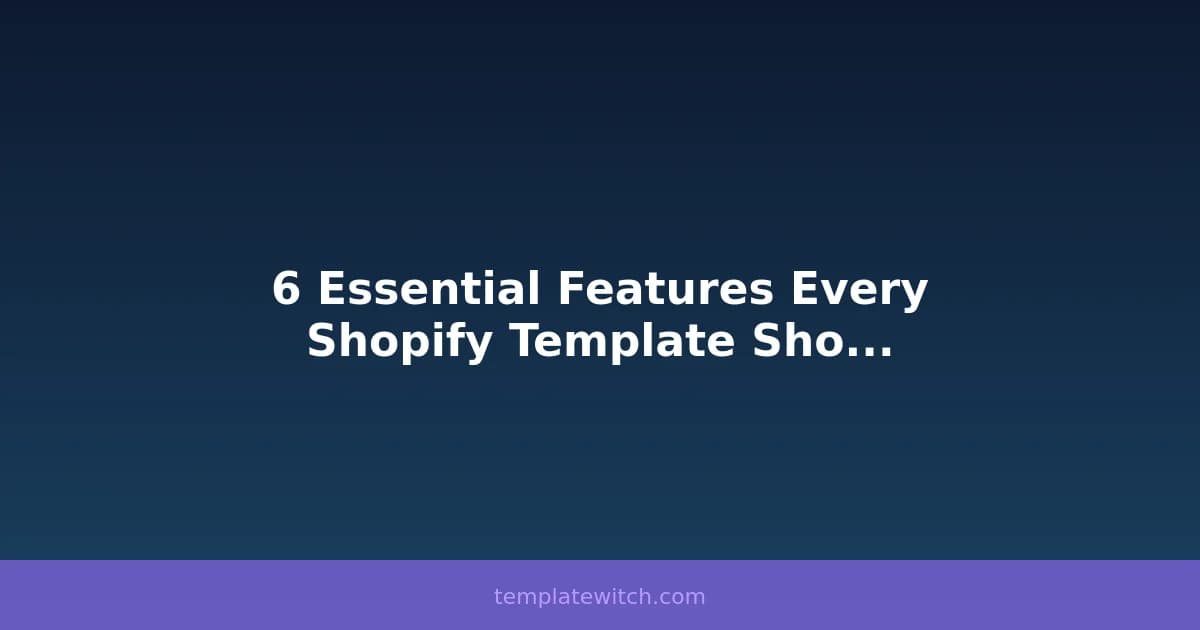 6 Essential Features Every Shopify Template Sho...

templatewitch.com